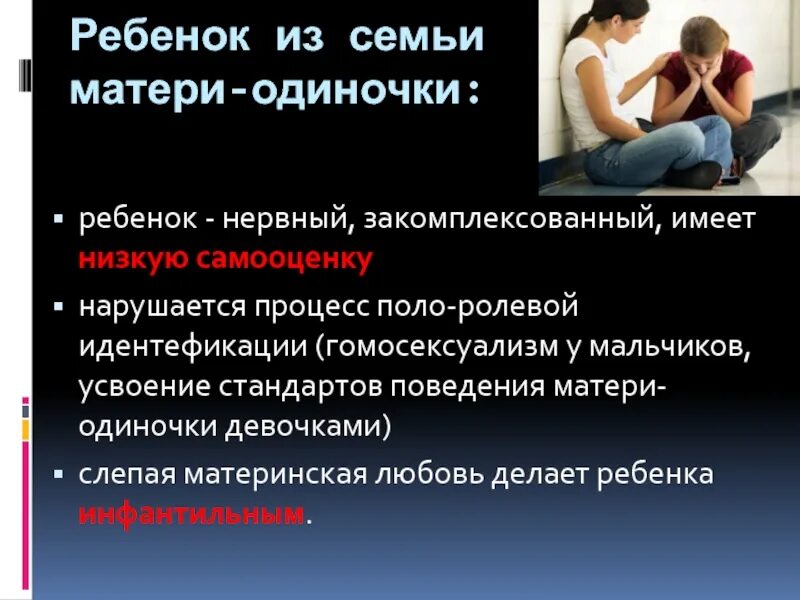 Ребенок из семьи матери-одиночки:

▪ ребенок - нервный, закомплексованный, имеет низкую самооценку

▪ нарушается процесс поло-ролевой идентефикации (гомосексуализм у мальчиков, усвоение стандартов поведения матери-одиночки девочками)

▪ слепая материнская любовь делает ребенка инфантильным.